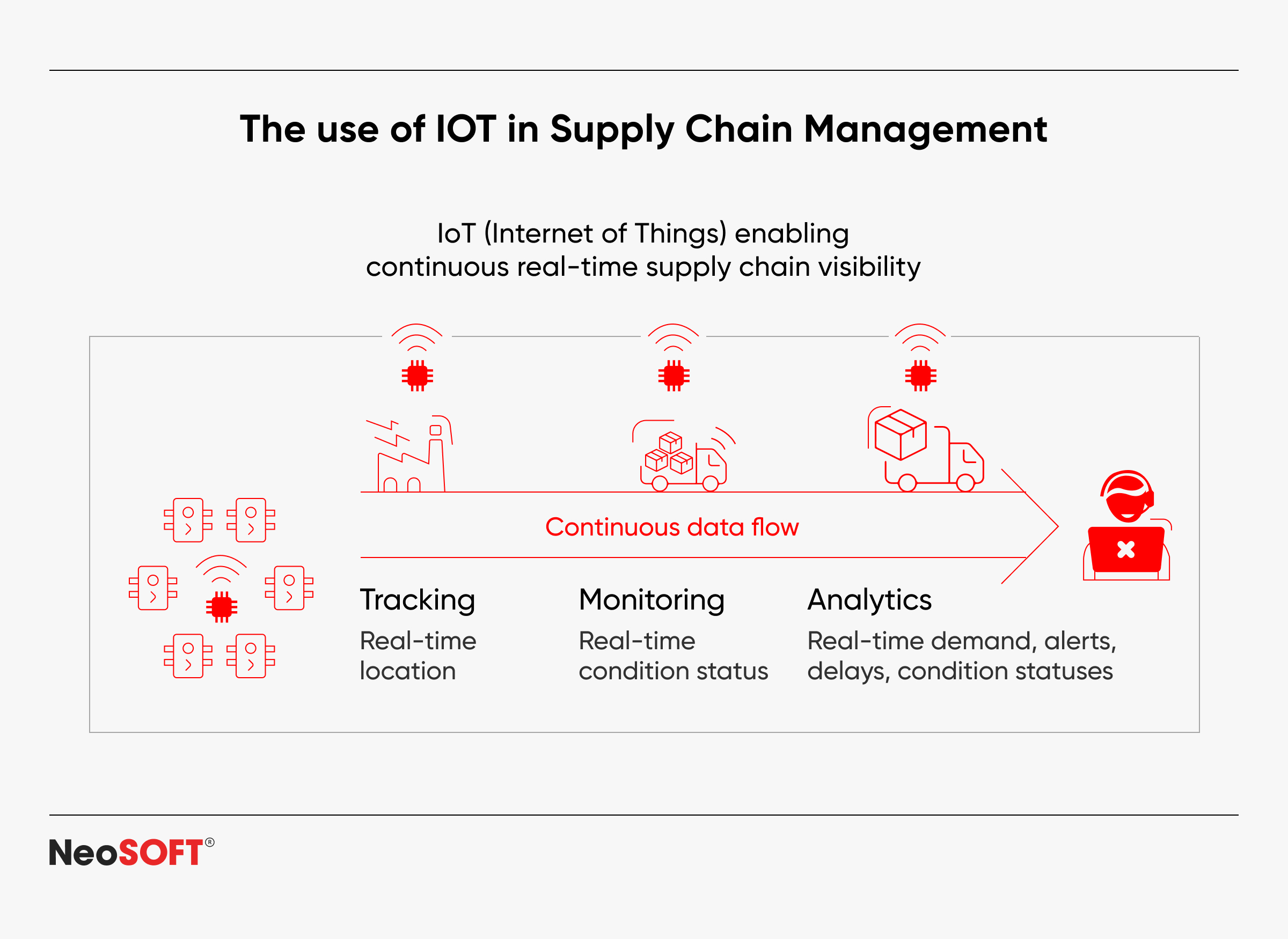 The use of IOT in Supply Chain Management

IoT (Internet of Things) enabling continuous real-time supply chain visibility

Continuous data flow

Tracking
Real-time location

Monitoring
Real-time condition status

Analytics
Real-time demand, alerts, delays, condition statuses

NeoSOFT®